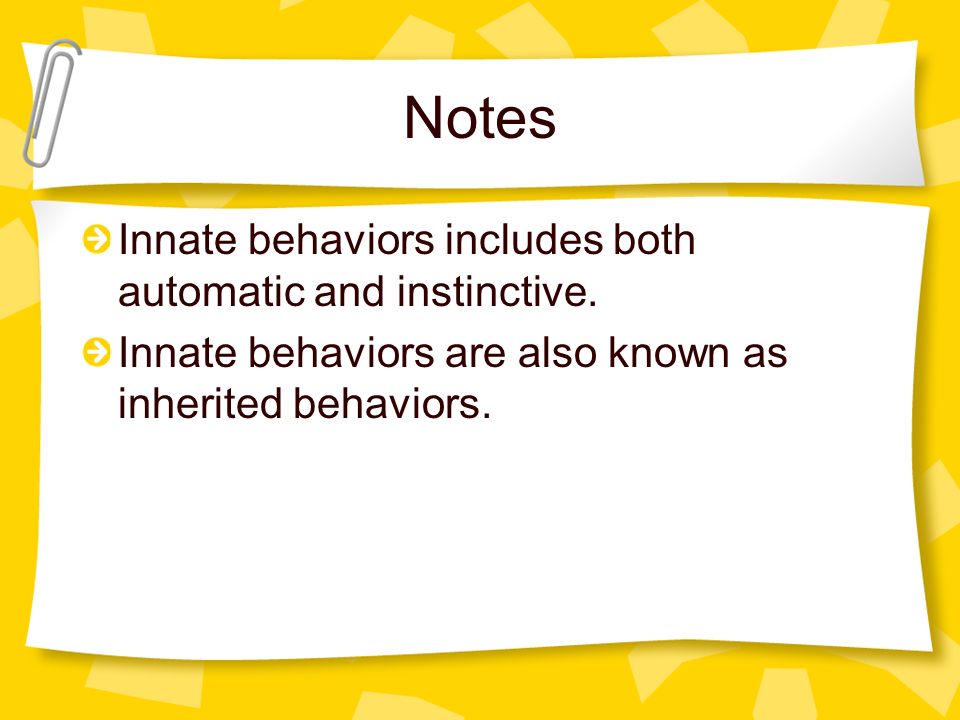 Notes

Innate behaviors includes both automatic and instinctive.

Innate behaviors are also known as inherited behaviors.